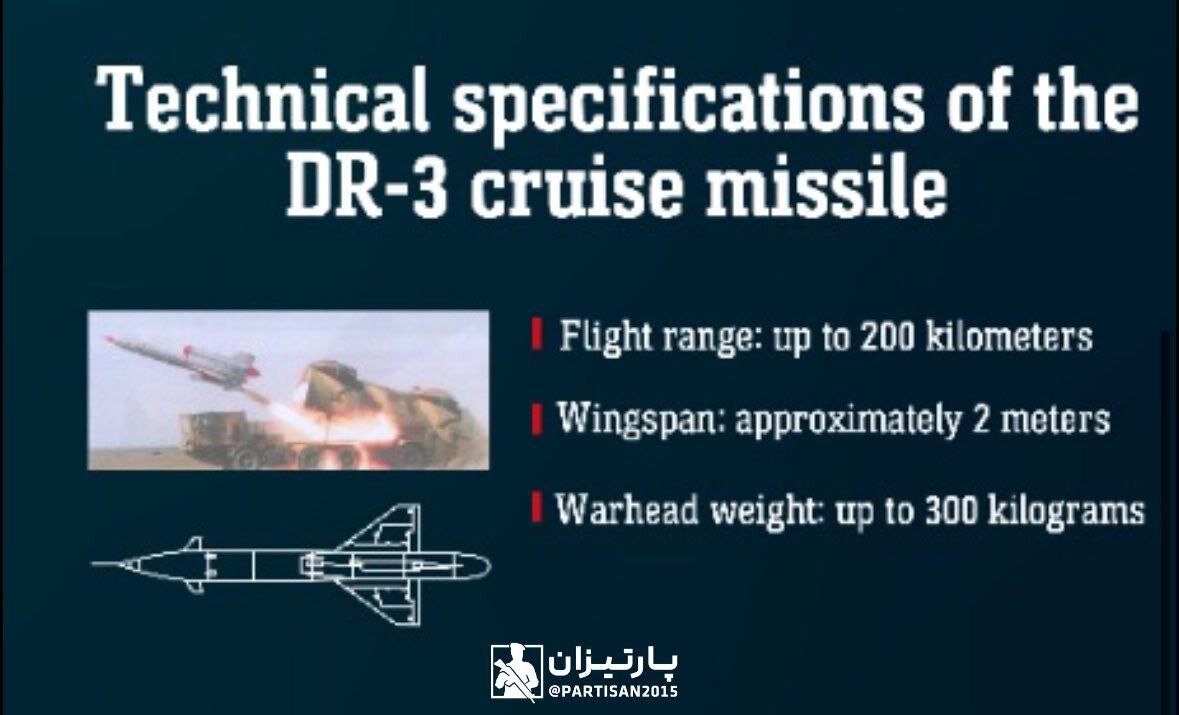 Technical specifications of the DR-3 cruise missile

Flight range: up to 200 kilometers

Wingspan: approximately 2 meters

Warhead weight: up to 300 kilograms

پارتیزان
@PARTISAN2015